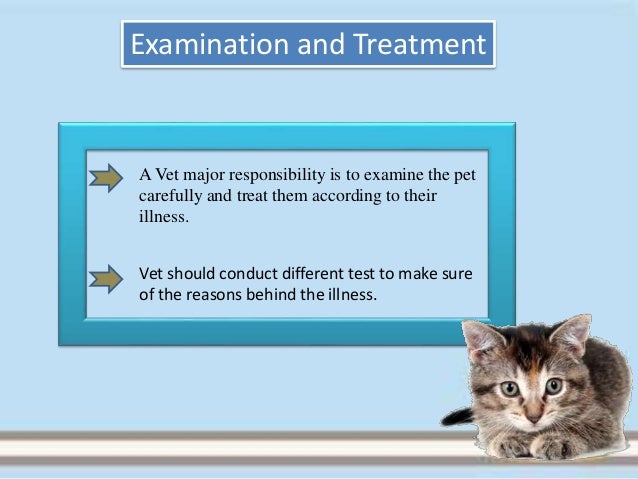 Examination and Treatment

A Vet major responsibility is to examine the pet carefully and treat them according to their illness.

Vet should conduct different test to make sure of the reasons behind the illness.